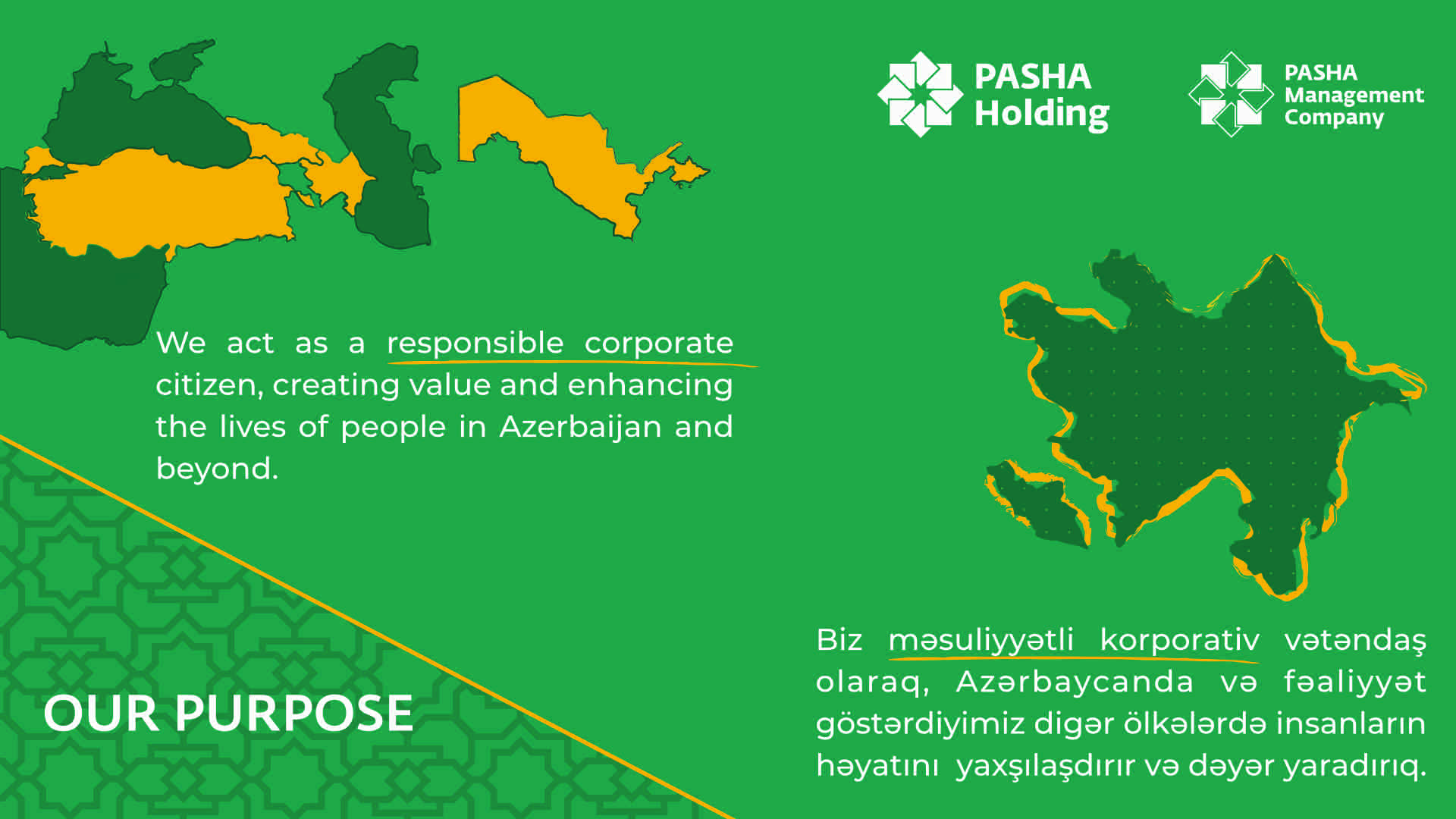 PASHA Holding

PASHA Management Company

We act as a responsible corporate citizen, creating value and enhancing the lives of people in Azerbaijan and beyond.

OUR PURPOSE

Biz məsuliyyətli korporativ vətəndaş olaraq, Azərbaycanda və fəaliyyət göstərdiyimiz digər ölkələrdə insanların həyatını yaxşılaşdırır və dəyər yaradırıq.